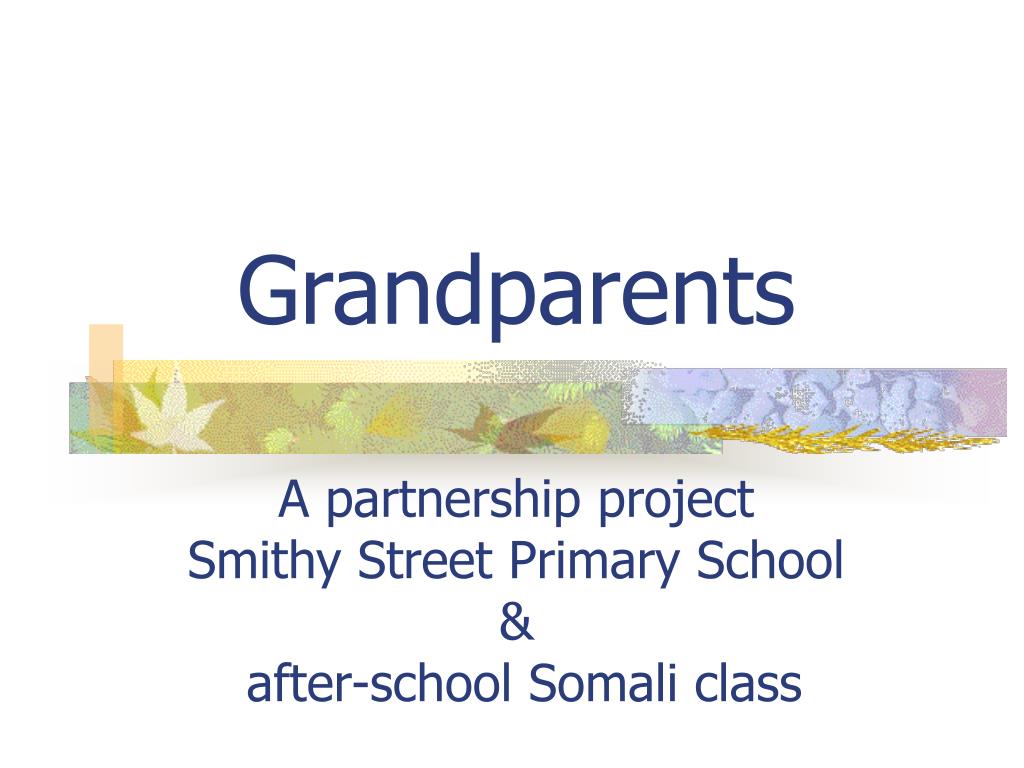 Grandparents

A partnership project
Smithy Street Primary School
&
after-school Somali class